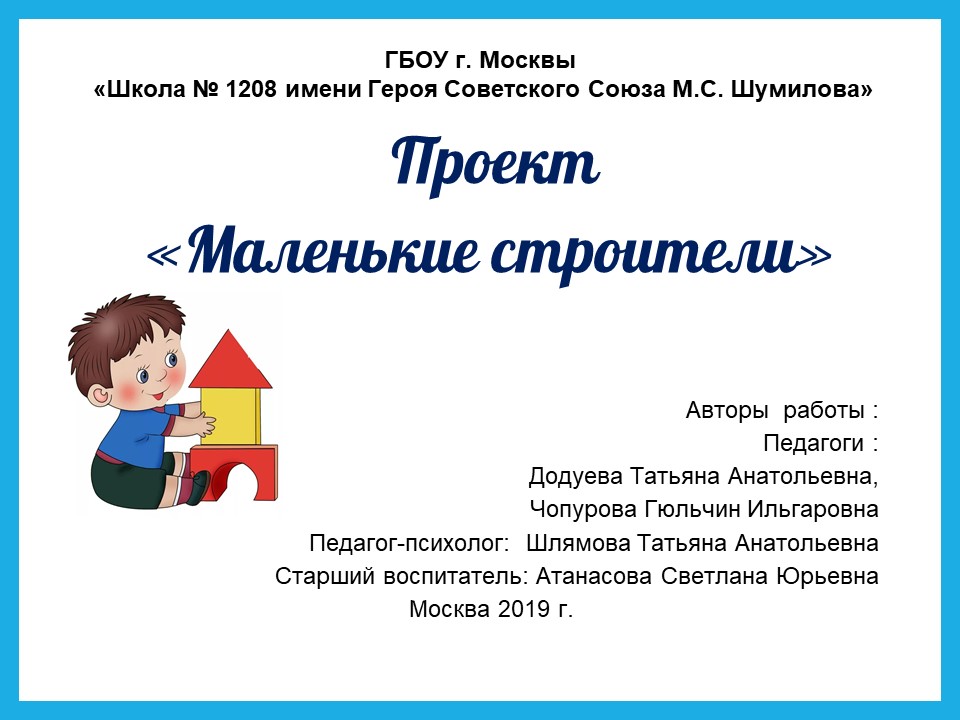 ГБОУ г. Москвы
«Школа № 1208 имени Героя Советского Союза М.С. Шумилова»

Проект
«Маленькие строители»

Авторы работы :
Педагоги :
Додуева Татьяна Анатольевна,
Чопурова Гюльчин Ильгаровна
Педагог-психолог: Шлямова Татьяна Анатольевна
Старший воспитатель: Атанасова Светлана Юрьевна
Москва 2019 г.